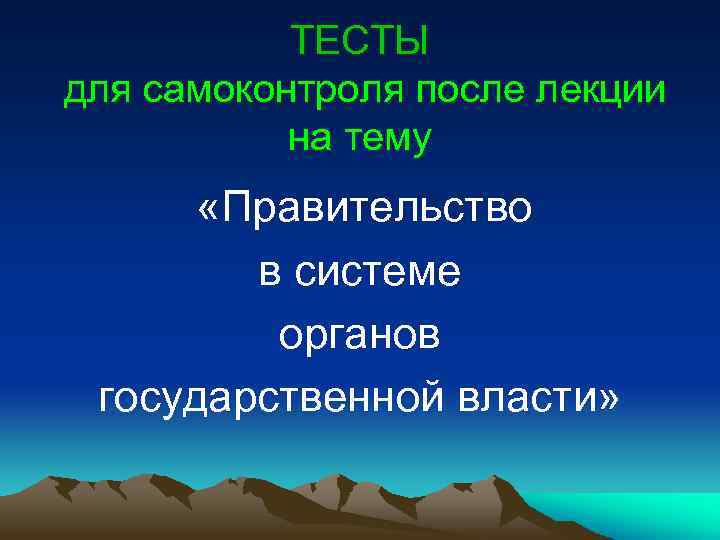 ТЕСТЫ
для самоконтроля после лекции на тему

«Правительство в системе органов государственной власти»